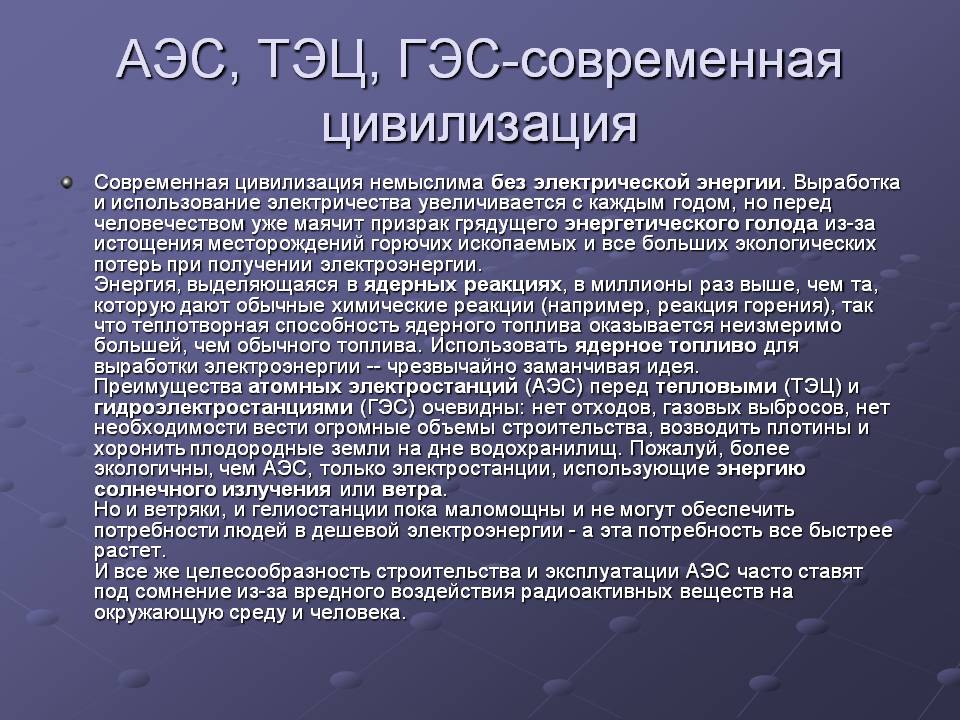 АЭС, ТЭЦ, ГЭС-современная цивилизация

Современная цивилизация немыслима без электрической энергии. Выработка и использование электричества увеличивается с каждым годом, но перед человечеством уже маячит призрак грядущего энергетического голода из-за истощения месторождений горючих ископаемых и все больших экологических потерь при получении электроэнергии.
Энергия, выделяющаяся в ядерных реакциях, в миллионы раз выше, чем та, которую дают обычные химические реакции (например, реакция горения), так что теплотворная способность ядерного топлива оказывается неизмеримо большей, чем обычного топлива. Использовать ядерное топливо для выработки электроэнергии -- чрезвычайно заманчивая идея.
Преимущества атомных электростанций (АЭС) перед тепловыми (ТЭЦ) и гидроэлектростанциями (ГЭС) очевидны: нет отходов, газовых выбросов, нет необходимости вести огромные объемы строительства, возводить плотины и хоронить плодородные земли на дне водохранилищ. Пожалуй, более экологичны, чем АЭС, только электростанции, использующие энергию солнечного излучения или ветра.
Но и ветряки, и гелиостанции пока маломощны и не могут обеспечить потребности людей в дешевой электроэнергии - а эта потребность все быстрее растет.
И все же целесообразность строительства и эксплуатации АЭС часто ставят под сомнение из-за вредного воздействия радиоактивных веществ на окружающую среду и человека.